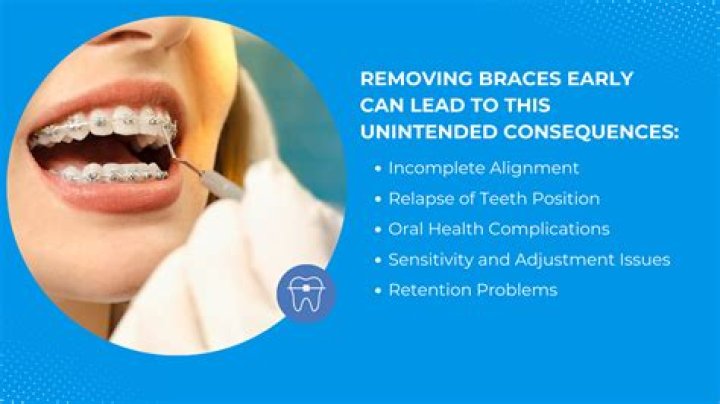 REMOVING BRACES EARLY CAN LEAD TO THIS UNINTENDED CONSEQUENCES:

• Incomplete Alignment
• Relapse of Teeth Position
• Oral Health Complications
• Sensitivity and Adjustment Issues
• Retention Problems